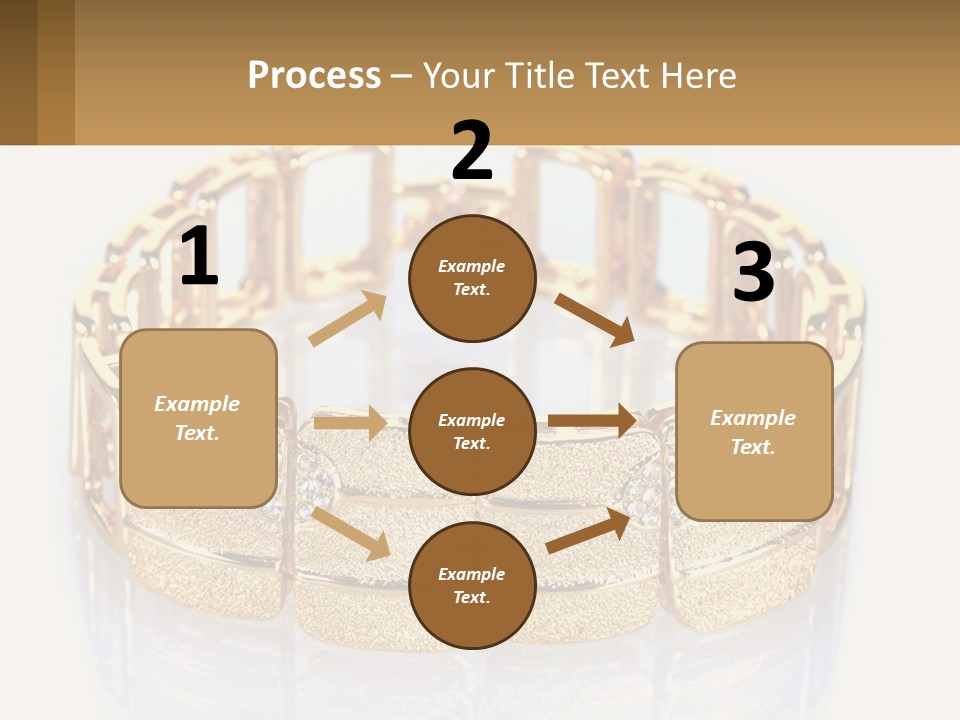 Process – Your Title Text Here

1

Example Text.

2

Example Text.

Example Text.

Example Text.

3

Example Text.